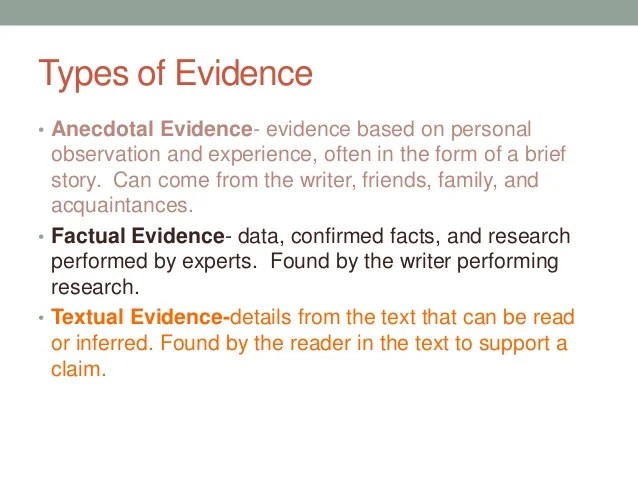 Types of Evidence

• Anecdotal Evidence- evidence based on personal observation and experience, often in the form of a brief story. Can come from the writer, friends, family, and acquaintances.

• Factual Evidence- data, confirmed facts, and research performed by experts. Found by the writer performing research.

• Textual Evidence-details from the text that can be read or inferred. Found by the reader in the text to support a claim.